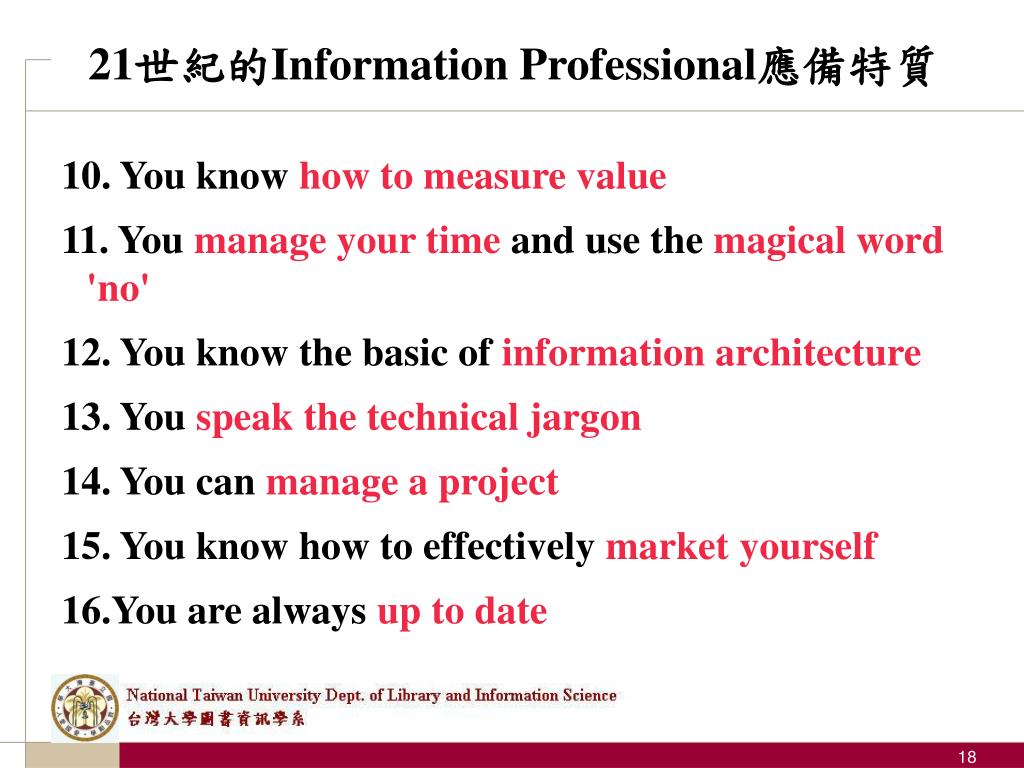 21世紀的Information Professional應備特質

10. You know how to measure value

11. You manage your time and use the magical word 'no'

12. You know the basic of information architecture

13. You speak the technical jargon

14. You can manage a project

15. You know how to effectively market yourself

16.You are always up to date

National Taiwan University Dept. of Library and Information Science
台灣大學圖書資訊學系

18